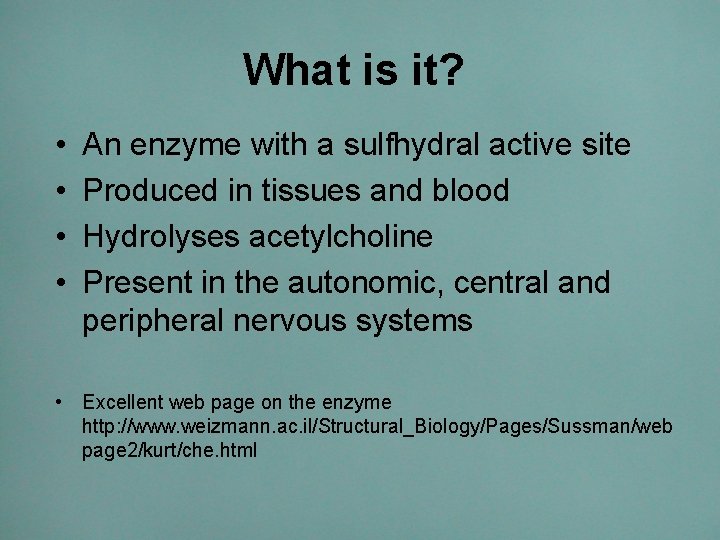 What is it?

• An enzyme with a sulfhydral active site
• Produced in tissues and blood
• Hydrolyses acetylcholine
• Present in the autonomic, central and peripheral nervous systems

• Excellent web page on the enzyme http://www.weizmann.ac.il/Structural_Biology/Pages/Sussman/webpage2/kurt/che.html